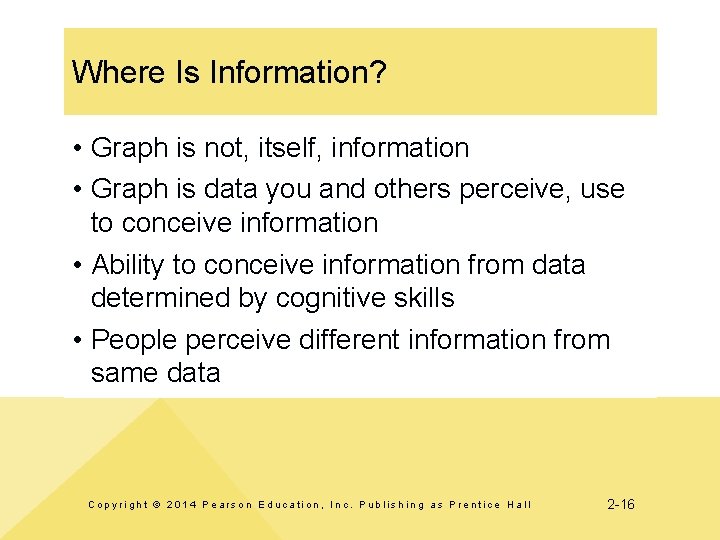 Where Is Information?

• Graph is not, itself, information

• Graph is data you and others perceive, use to conceive information

• Ability to conceive information from data determined by cognitive skills

• People perceive different information from same data

Copyright © 2014 Pearson Education, Inc. Publishing as Prentice Hall

2-16